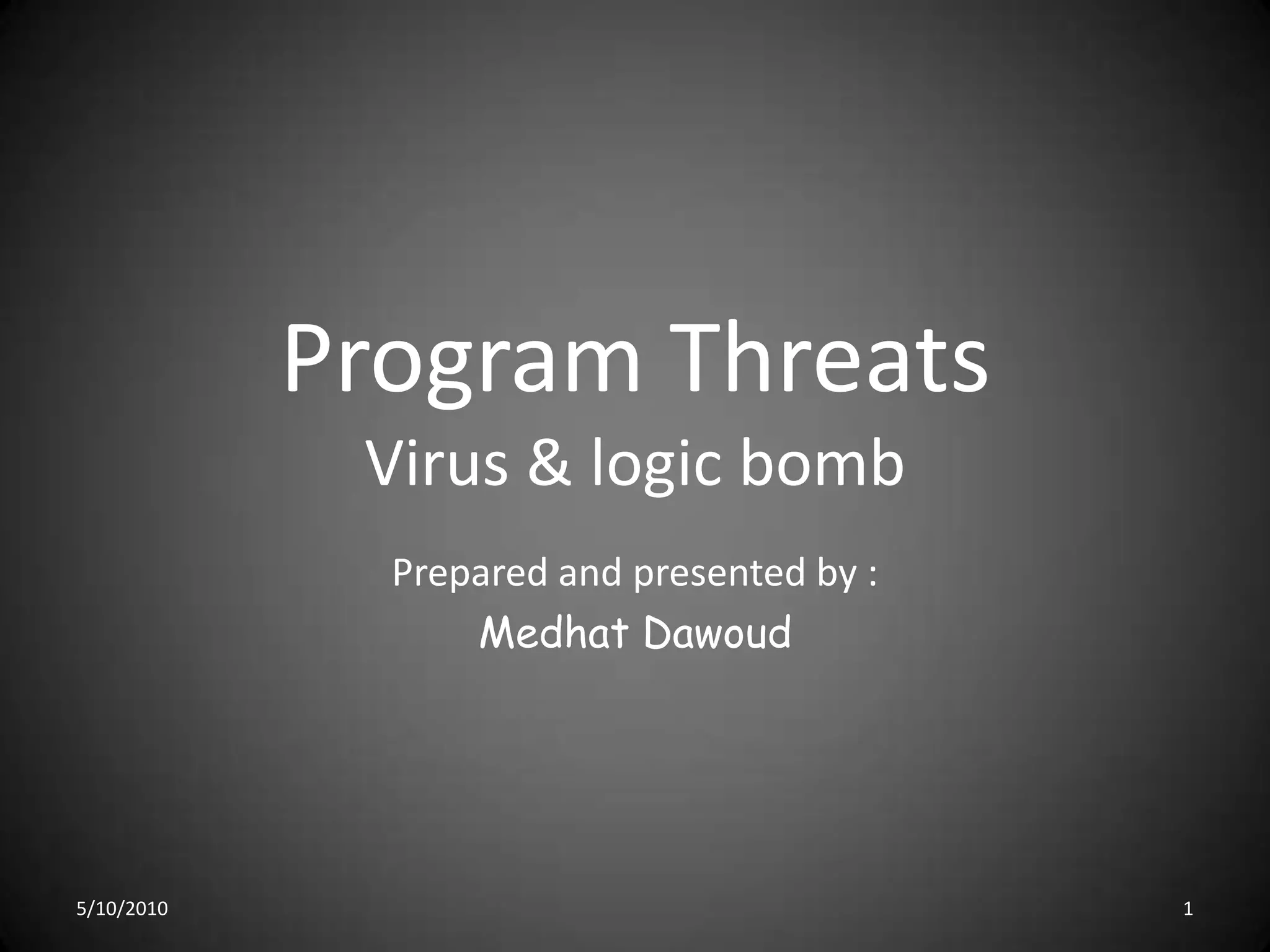 Program Threats
Virus & logic bomb

Prepared and presented by :
Medhat Dawoud

5/10/2010

1